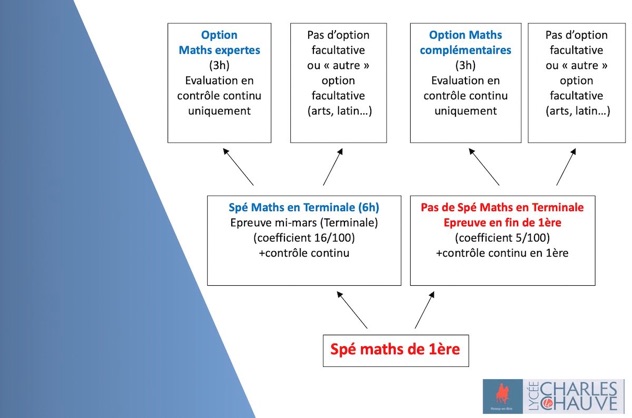 Option
Maths expertes
(3h)
Evaluation en contrôle continu uniquement

Pas d'option facultative ou « autre » option facultative (arts, latin…)

Option Maths complémentaires
(3h)
Evaluation en contrôle continu uniquement

Pas d'option facultative ou « autre » option facultative (arts, latin…)

Spé Maths en Terminale (6h)
Epreuve mi-mars (Terminale)
(coefficient 16/100)
+contrôle continu

Pas de Spé Maths en Terminale
Epreuve en fin de 1ère
(coefficient 5/100)
+contrôle continu en 1ère

Spé maths de 1ère

LYCÉE CHARLES LE CHAUVE